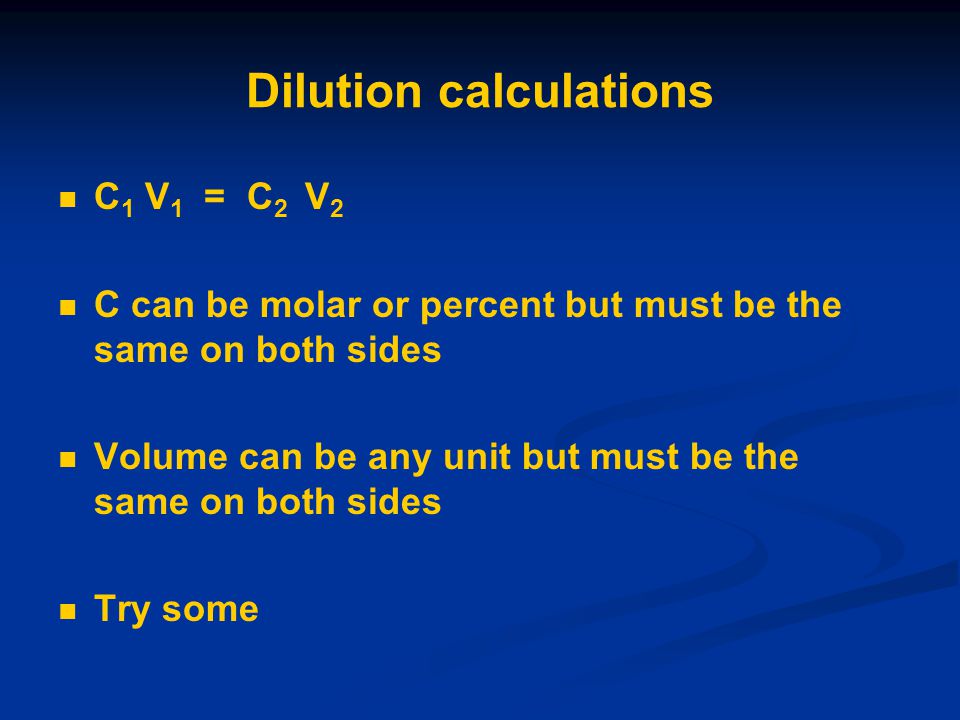 Dilution calculations

- $C_1 V_1 = C_2 V_2$

- C can be molar or percent but must be the same on both sides

- Volume can be any unit but must be the same on both sides

- Try some